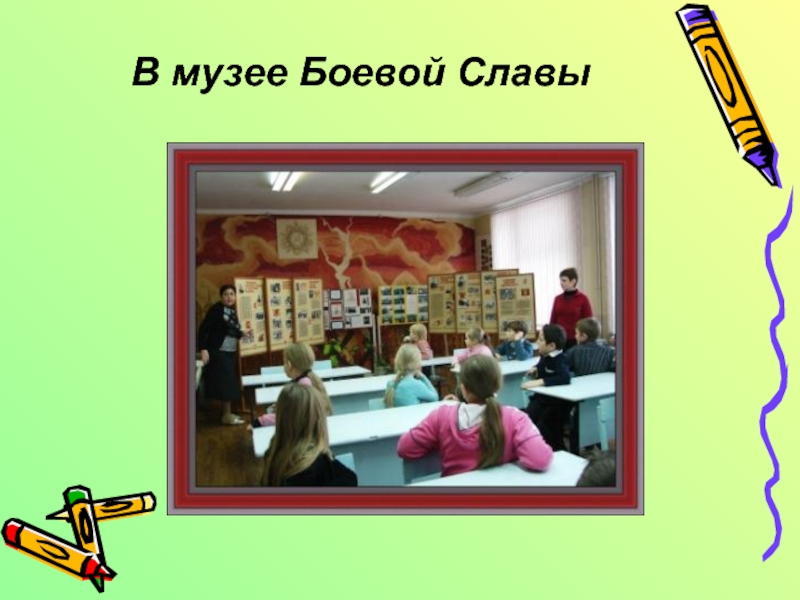 В музее Боевой Славы